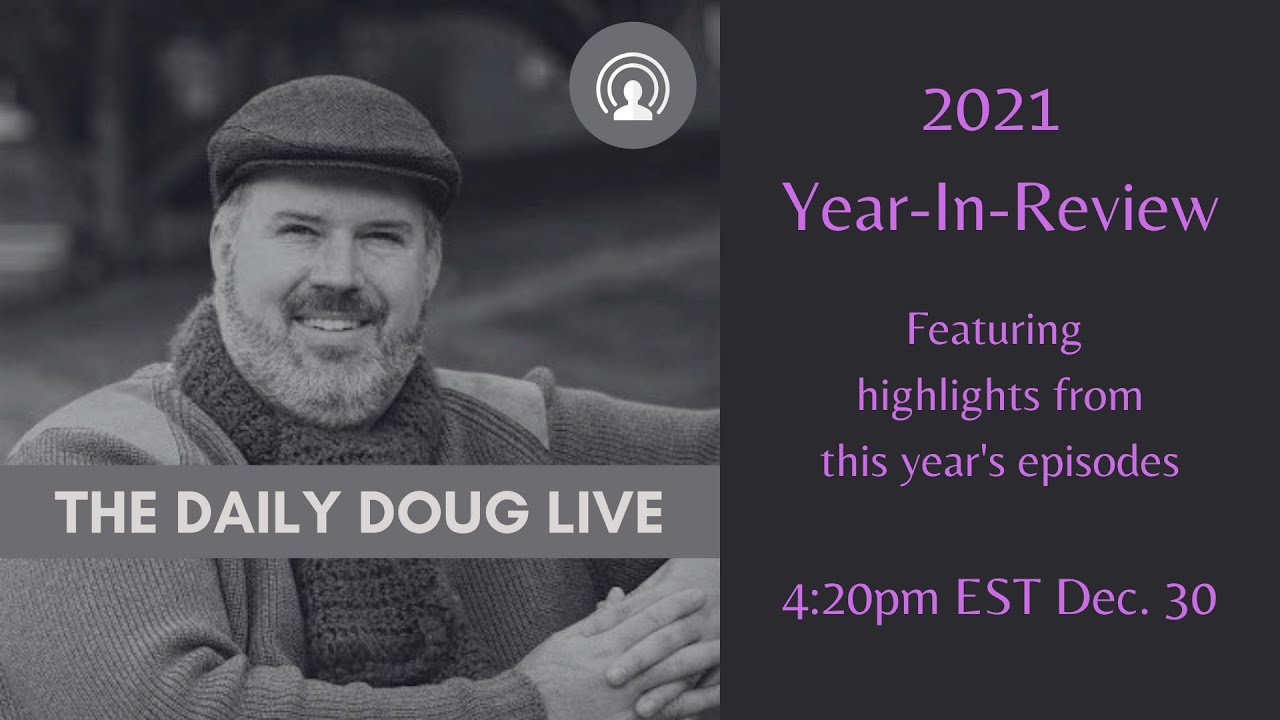 THE DAILY DOUG LIVE

2021
Year-In-Review

Featuring highlights from this year's episodes

4:20pm EST Dec. 30